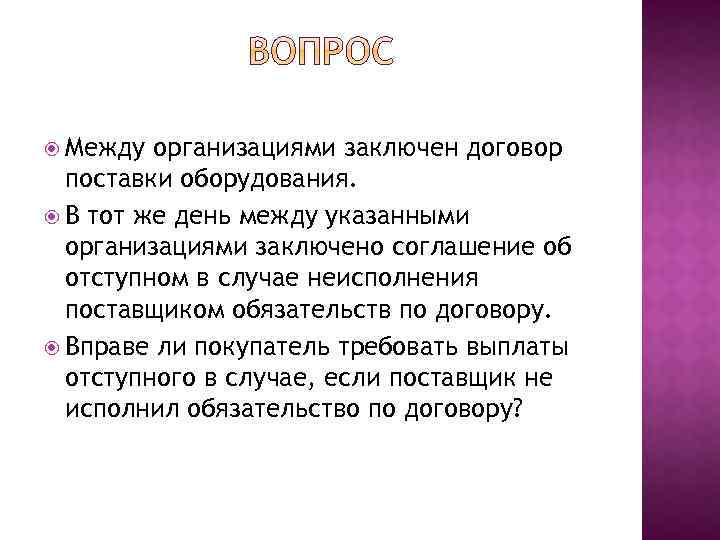 ВОПРОС

Между организациями заключен договор поставки оборудования.

В тот же день между указанными организациями заключено соглашение об отступном в случае неисполнения поставщиком обязательств по договору.

Вправе ли покупатель требовать выплаты отступного в случае, если поставщик не исполнил обязательство по договору?